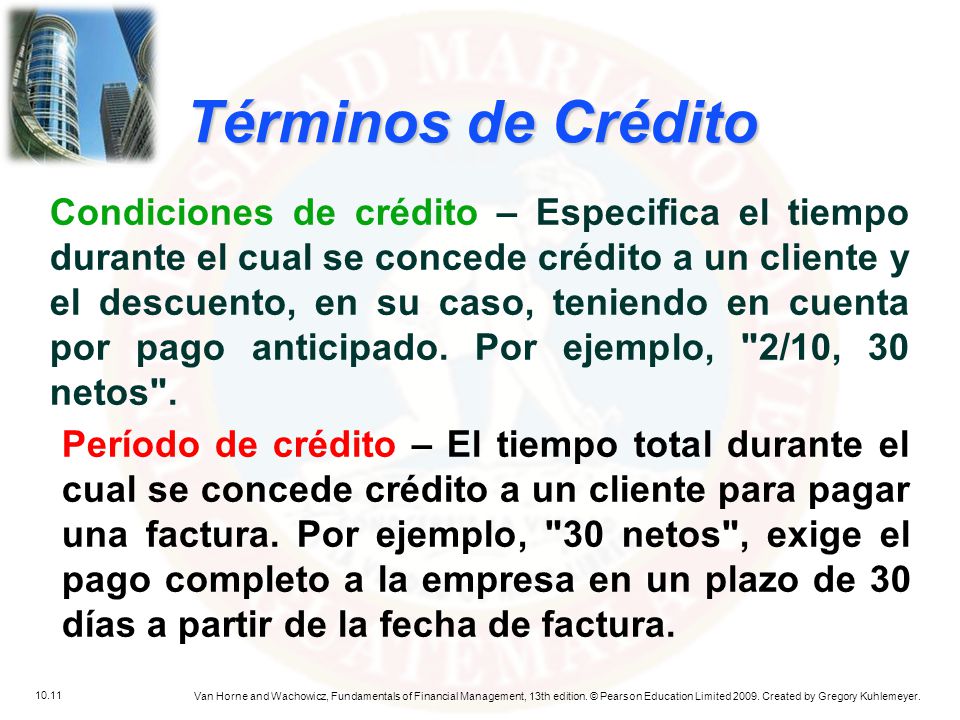 Términos de Crédito

Condiciones de crédito – Especifica el tiempo durante el cual se concede crédito a un cliente y el descuento, en su caso, teniendo en cuenta por pago anticipado. Por ejemplo, "2/10, 30 netos".

Período de crédito – El tiempo total durante el cual se concede crédito a un cliente para pagar una factura. Por ejemplo, "30 netos", exige el pago completo a la empresa en un plazo de 30 días a partir de la fecha de factura.

10.11

Van Horne and Wachowicz, Fundamentals of Financial Management, 13th edition. © Pearson Education Limited 2009. Created by Gregory Kuhlemeyer.